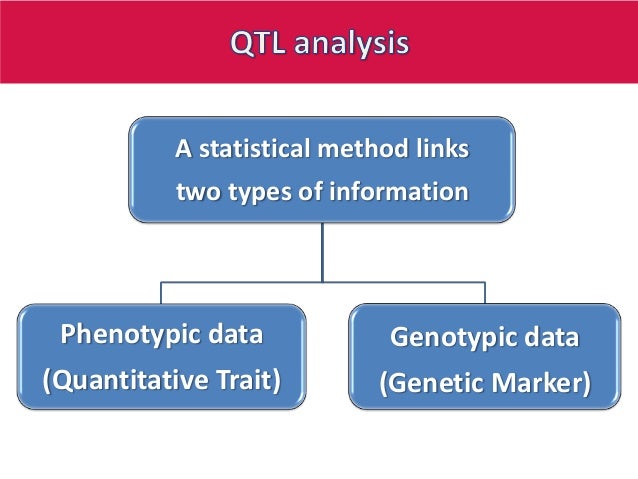 QTL analysis

A statistical method links two types of information

Phenotypic data (Quantitative Trait)

Genotypic data (Genetic Marker)